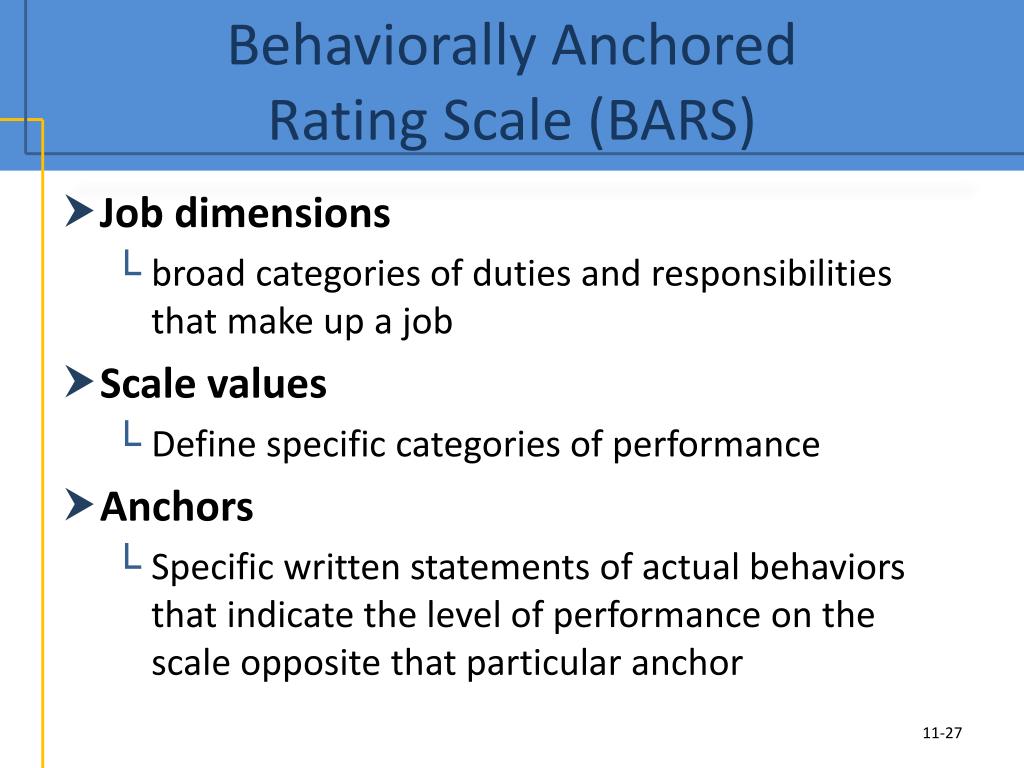 Behaviorally Anchored Rating Scale (BARS)

Job dimensions

broad categories of duties and responsibilities that make up a job

Scale values

Define specific categories of performance

Anchors

Specific written statements of actual behaviors that indicate the level of performance on the scale opposite that particular anchor

11-27